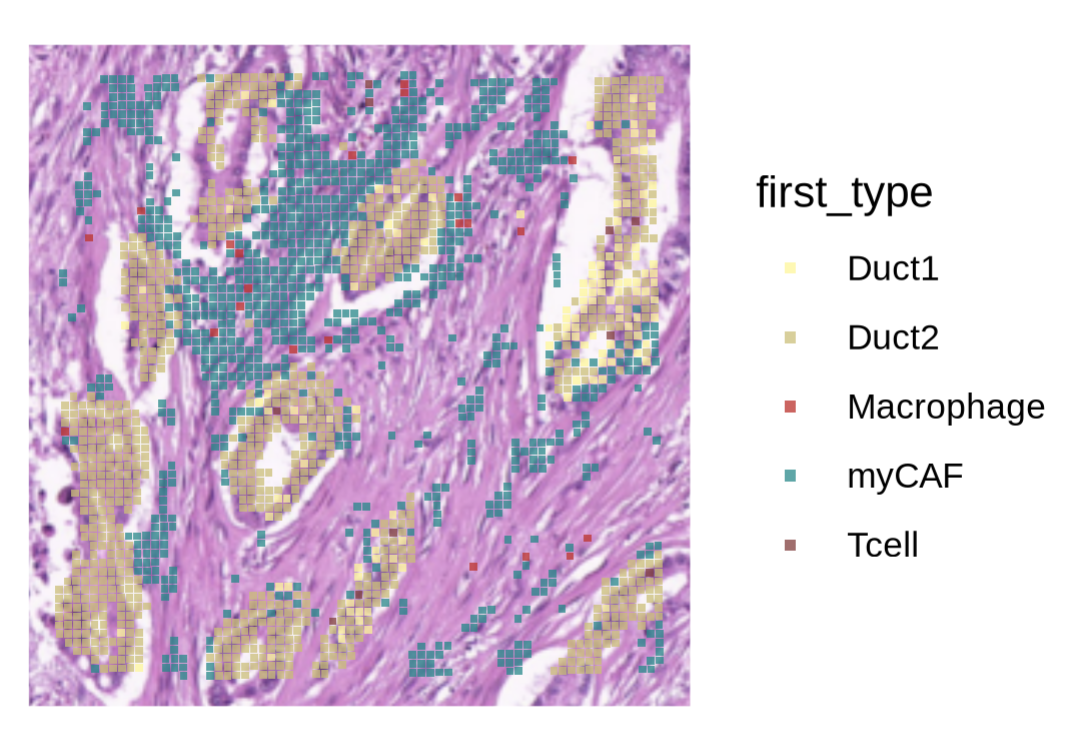 first_type

Duct1

Duct2

Macrophage

myCAF

Tcell